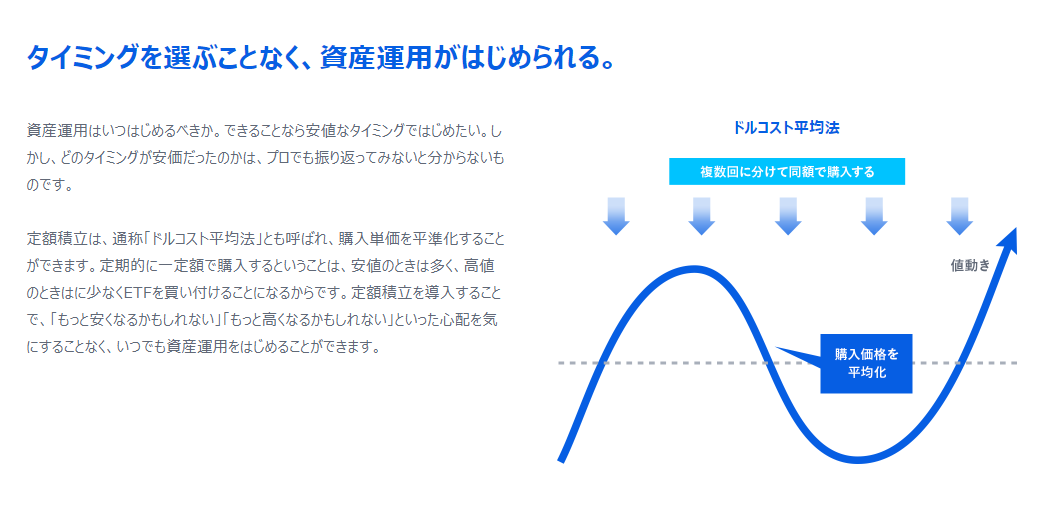 タイミングを選ぶことなく、資産運用がはじめられる。

資産運用はいつはじめるべきか。できることなら安値なタイミングではじめたい。しかし、どのタイミングが安価だったのかは、プロでも振り返ってみないと分からないものです。

定額積立は、通称「ドルコスト平均法」とも呼ばれ、購入単価を平準化することができます。定期的に一定額で購入するということは、安値のときは多く、高値のときはに少なくETFを買い付けることになるからです。定額積立を導入することで、「もっと安くなるかもしれない」「もっと高くなるかもしれない」といった心配を気にすることなく、いつでも資産運用をはじめることができます。

ドルコスト平均法

複数回に分けて同額で購入する

値動き

購入価格を平均化